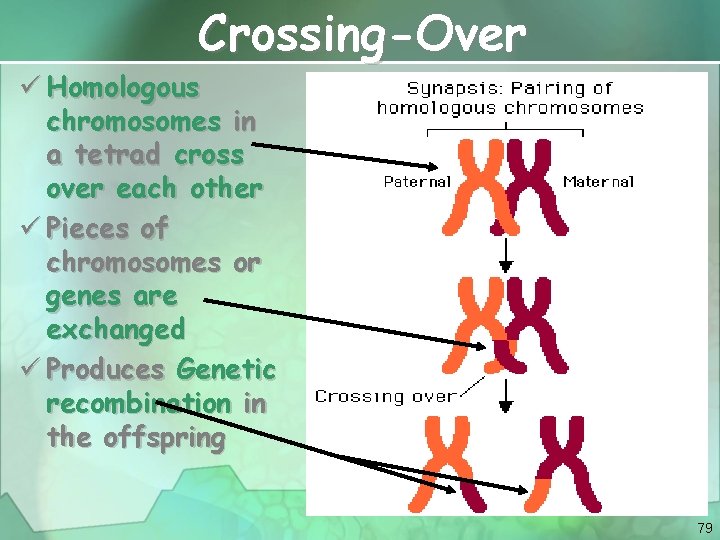 Crossing-Over

✓ Homologous chromosomes in a tetrad cross over each other

✓ Pieces of chromosomes or genes are exchanged

✓ Produces Genetic recombination in the offspring

Synapsis: Pairing of homologous chromosomes

Paternal

Maternal

Crossing over

79